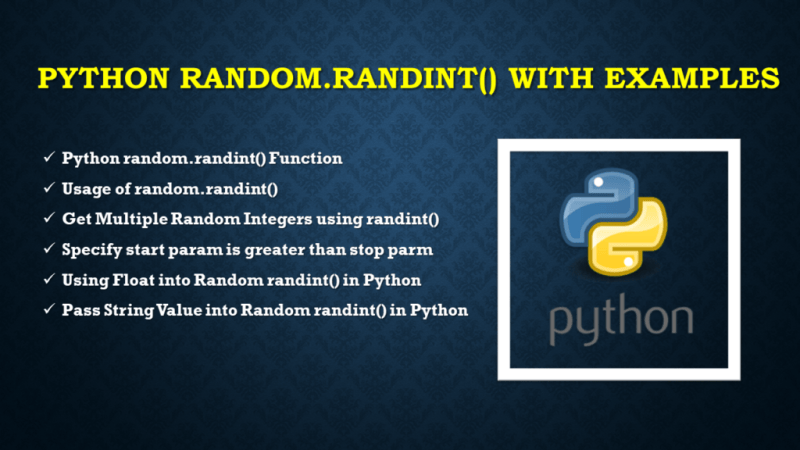 PYTHON RANDOM.RANDINT() WITH EXAMPLES

✓ Python random.randint() Function
✓ Usage of random.randint()
✓ Get Multiple Random Integers using randint()
✓ Specify start param is greater than stop parm
✓ Using Float into Random randint() in Python
✓ Pass String Value into Random randint() in Python

python